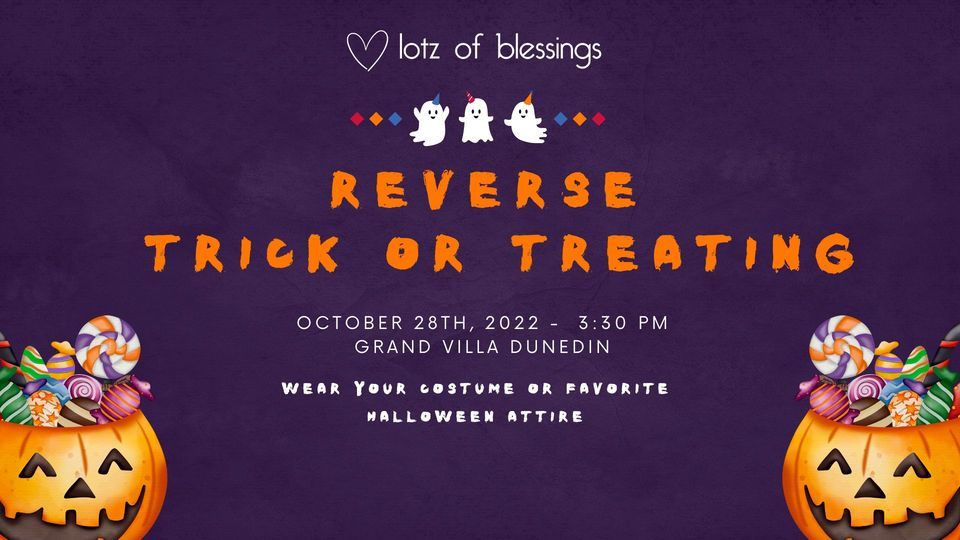 lotz of blessings

REVERSE
TRICK OR TREATING

OCTOBER 28TH, 2022 - 3:30 PM
GRAND VILLA DUNEDIN

WEAR YOUR COSTUME OR FAVORITE HALLOWEEN ATTIRE